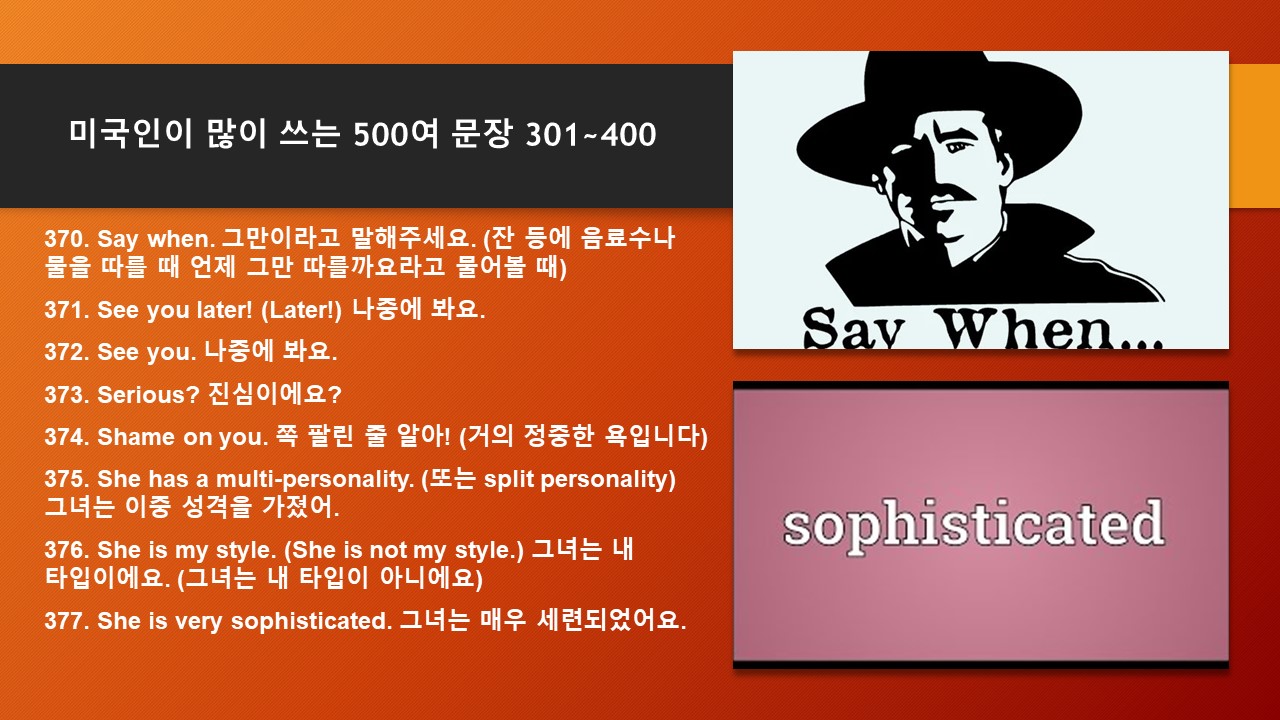 미국인이 많이 쓰는 500여 문장 301~400

370. Say when. 그만이라고 말해주세요. (잔 등에 음료수나 물을 따를 때 언제 그만 따를까요라고 물어볼 때)

371. See you later! (Later!) 나중에 봐요.

372. See you. 나중에 봐요.

373. Serious? 진심이에요?

374. Shame on you. 쪽 팔린 줄 알아! (거의 정중한 욕입니다)

375. She has a multi-personality. (또는 split personality) 그녀는 이중 성격을 가졌어.

376. She is my style. (She is not my style.) 그녀는 내 타입이에요. (그녀는 내 타입이 아니에요)

377. She is very sophisticated. 그녀는 매우 세련되었어요.

Say When...

sophisticated